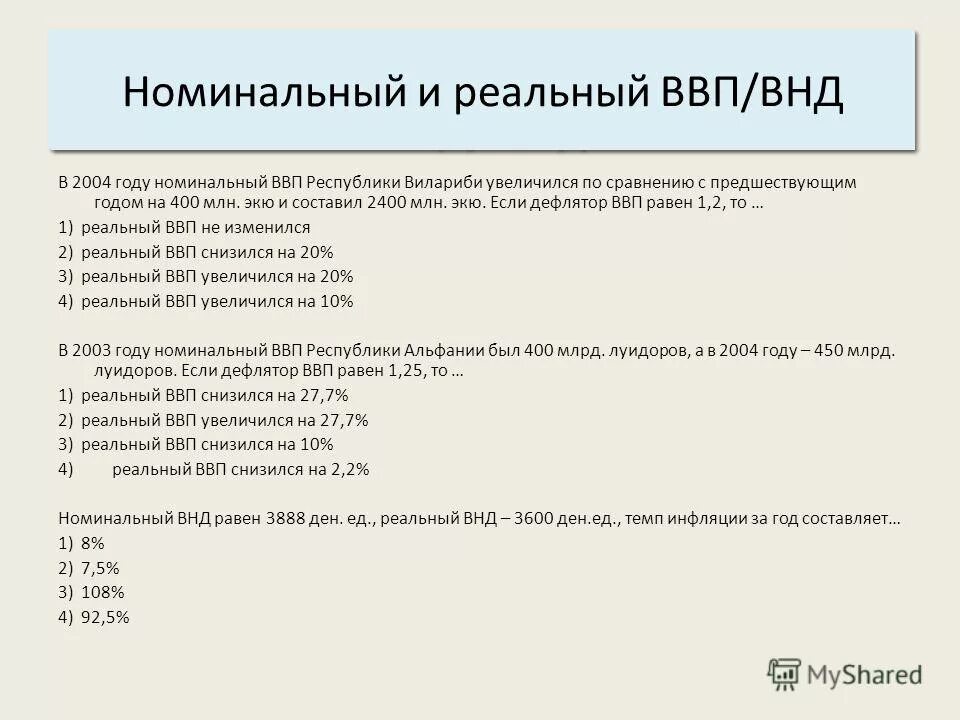 Номинальный и реальный ВВП/ВНД

В 2004 году номинальный ВВП Республики Вилариби увеличился по сравнению с предшествующим годом на 400 млн. экю и составил 2400 млн. экю. Если дефлятор ВВП равен 1,2, то …

1) реальный ВВП не изменился
2) реальный ВВП снизился на 20%
3) реальный ВВП увеличился на 20%
4) реальный ВВП увеличился на 10%

В 2003 году номинальный ВВП Республики Альфании был 400 млрд. луидоров, а в 2004 году – 450 млрд. луидоров. Если дефлятор ВВП равен 1,25, то …

1) реальный ВВП снизился на 27,7%
2) реальный ВВП увеличился на 27,7%
3) реальный ВВП снизился на 10%
4) реальный ВВП снизился на 2,2%

Номинальный ВНД равен 3888 ден. ед., реальный ВНД – 3600 ден.ед., темп инфляции за год составляет…

1) 8%
2) 7,5%
3) 108%
4) 92,5%

MyShared